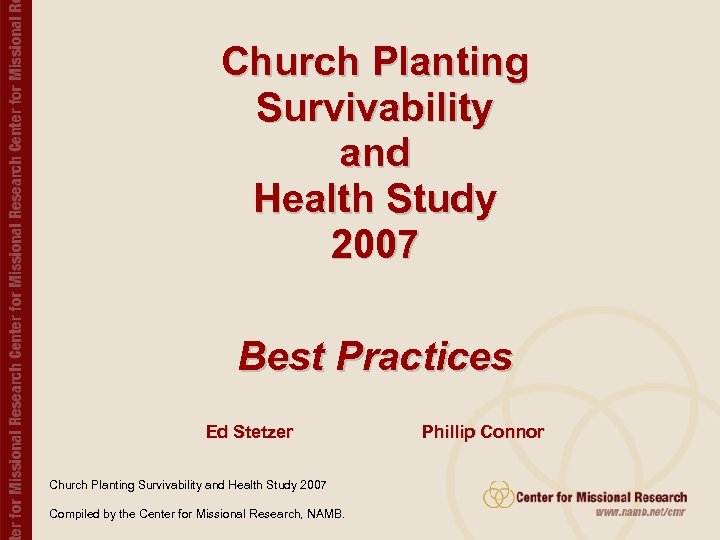 ter for Missional Research Center for Missional Research Center for Missional Re

Church Planting Survivability and Health Study 2007

Best Practices

Ed Stetzer

Phillip Connor

Church Planting Survivability and Health Study 2007

Compiled by the Center for Missional Research, NAMB.

Center for Missional Research
www.namb.net/cmr